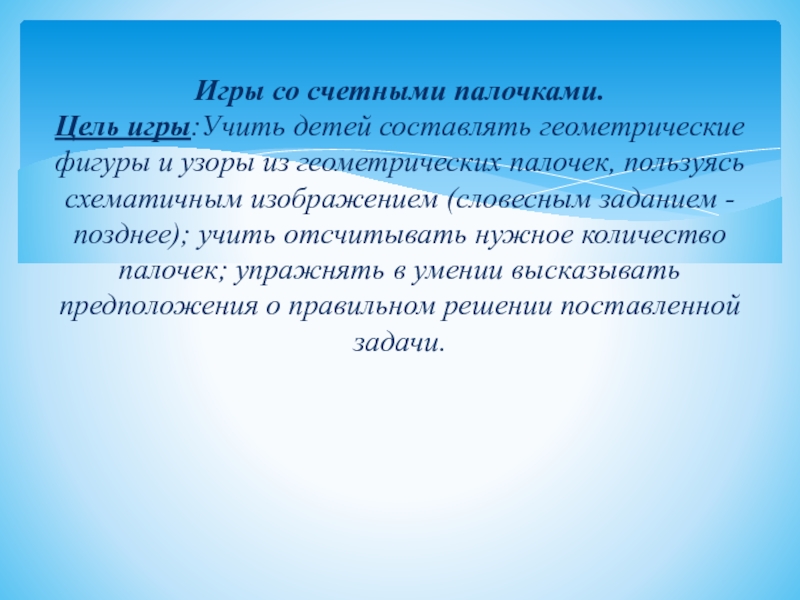 Игры со счетными палочками.
Цель игры:Учить детей составлять геометрические фигуры и узоры из геометрических палочек, пользуясь схематичным изображением (словесным заданием - позднее); учить отсчитывать нужное количество палочек; упражнять в умении высказывать предположения о правильном решении поставленной задачи.